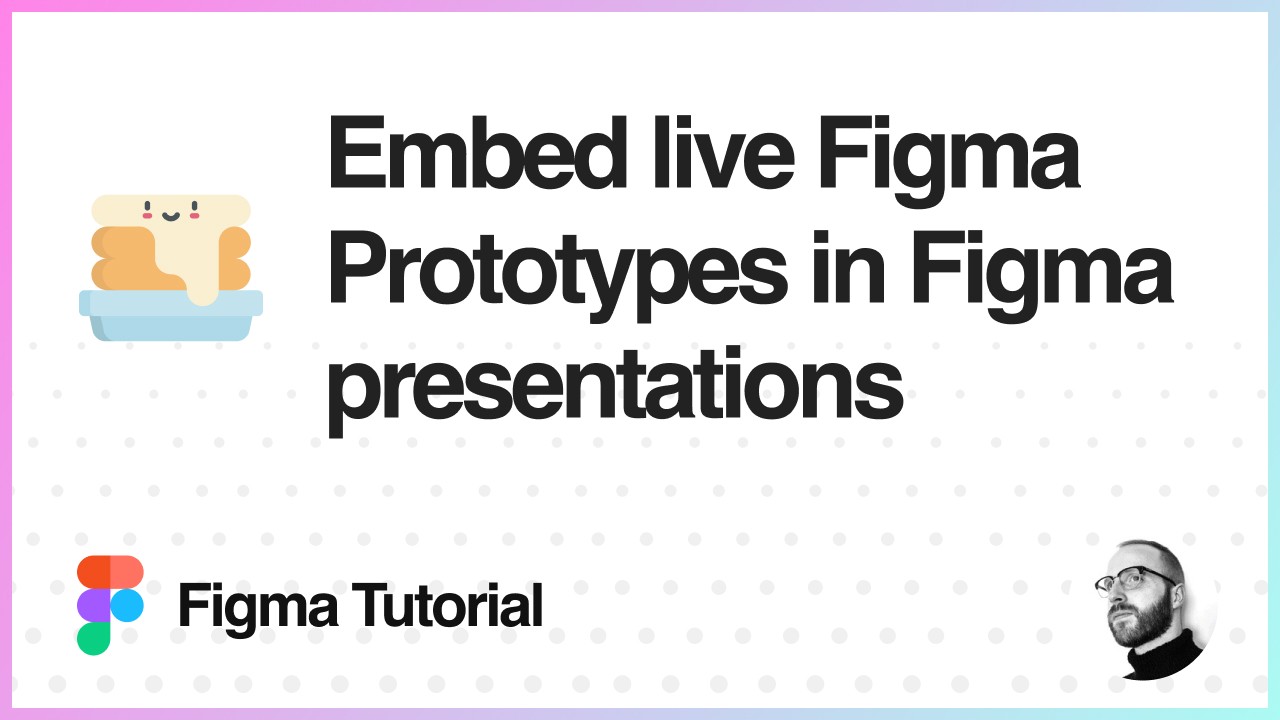 Embed live Figma Prototypes in Figma presentations

Figma Tutorial